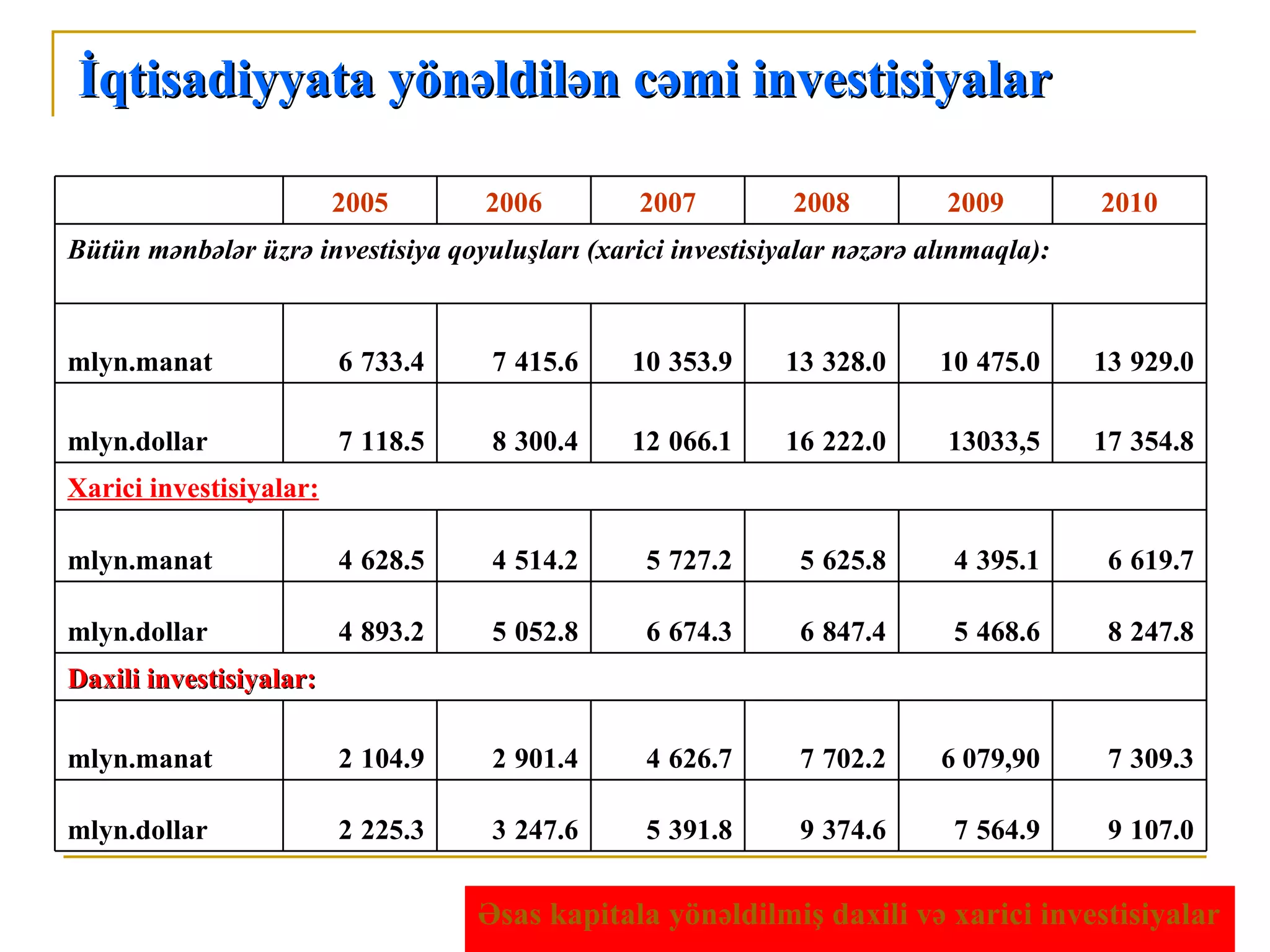 İqtisadiyyata yönəldilən cəmi investisiyalar

| | 2005 | 2006 | 2007 | 2008 | 2009 | 2010 |
|---|---|---|---|---|---|---|
| Bütün mənbələr üzrə investisiya qoyuluşları (xarici investisiyalar nəzərə alınmaqla): | | | | | | |
| mlyn.manat | 6 733.4 | 7 415.6 | 10 353.9 | 13 328.0 | 10 475.0 | 13 929.0 |
| mlyn.dollar | 7 118.5 | 8 300.4 | 12 066.1 | 16 222.0 | 13033,5 | 17 354.8 |
| Xarici investisiyalar: | | | | | | |
| mlyn.manat | 4 628.5 | 4 514.2 | 5 727.2 | 5 625.8 | 4 395.1 | 6 619.7 |
| mlyn.dollar | 4 893.2 | 5 052.8 | 6 674.3 | 6 847.4 | 5 468.6 | 8 247.8 |
| Daxili investisiyalar: | | | | | | |
| mlyn.manat | 2 104.9 | 2 901.4 | 4 626.7 | 7 702.2 | 6 079,90 | 7 309.3 |
| mlyn.dollar | 2 225.3 | 3 247.6 | 5 391.8 | 9 374.6 | 7 564.9 | 9 107.0 |

Əsas kapitala yönəldilmiş daxili və xarici investisiyalar